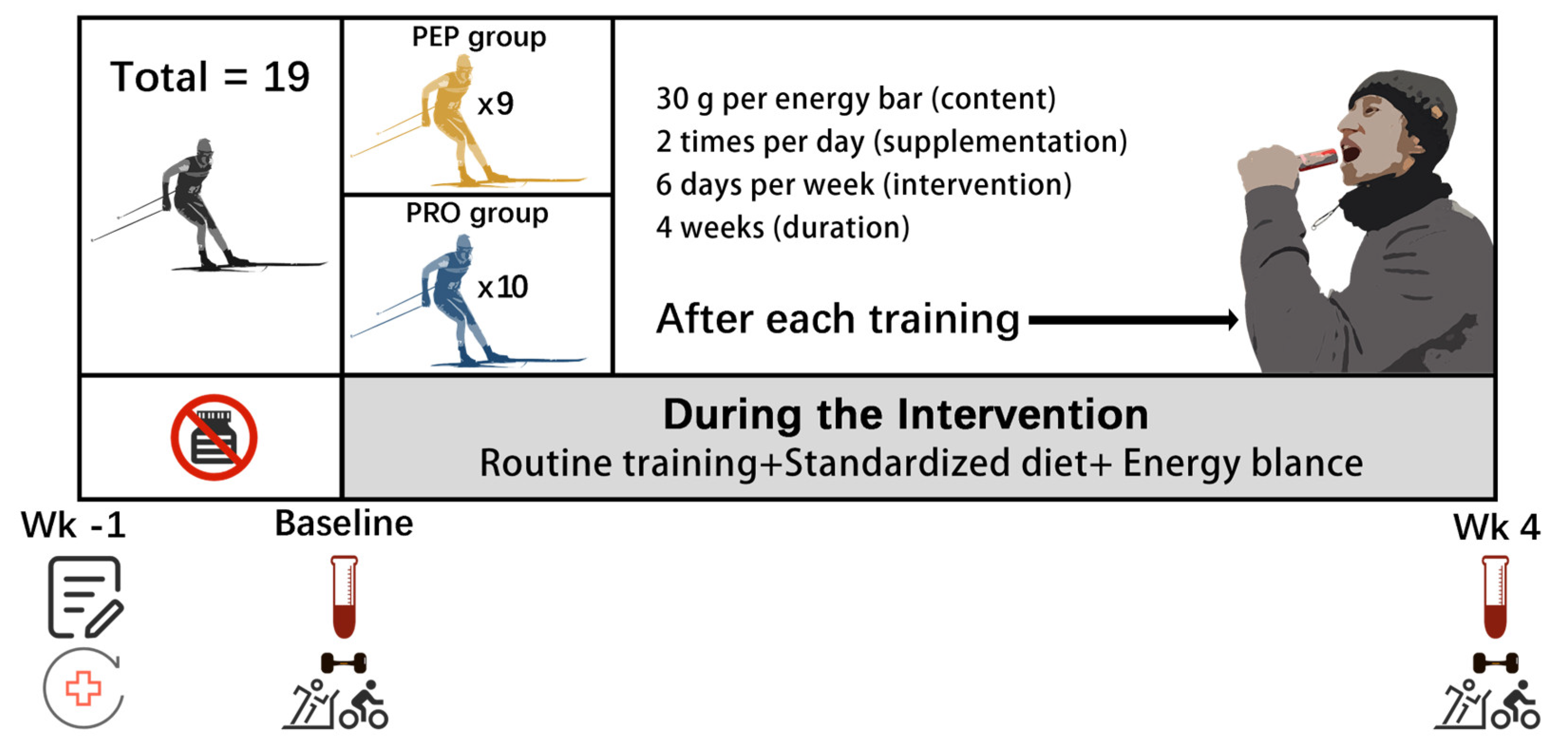 Total = 19

PEP group
x9

PRO group
x10

30 g per energy bar (content)
2 times per day (supplementation)
6 days per week (intervention)
4 weeks (duration)

After each training

During the Intervention
Routine training+Standardized diet+ Energy blance

Wk -1

Baseline

Wk 4